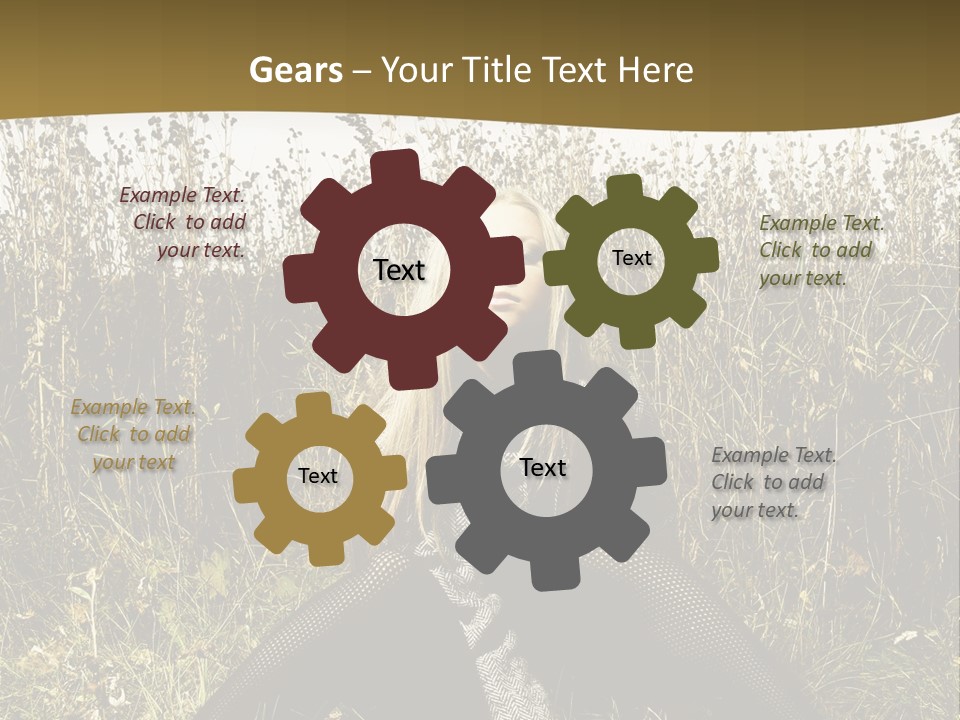 Gears – Your Title Text Here

Example Text. Click to add your text.

Text

Text

Example Text. Click to add your text.

Example Text. Click to add your text

Text

Text

Example Text. Click to add your text.